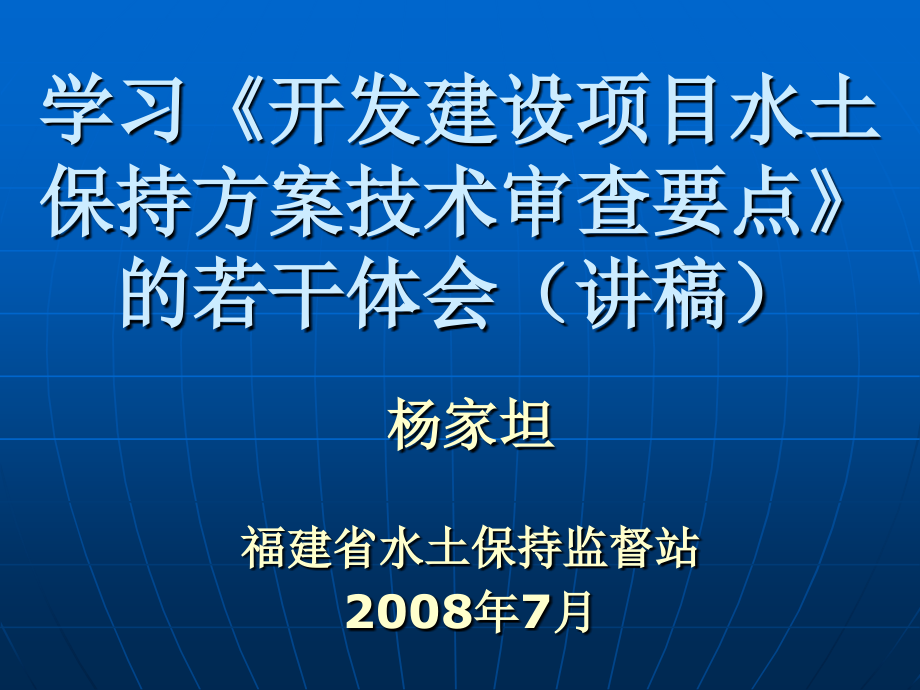 学习《开发建设项目水土保持方案技术审查要点》的若干体会（讲稿）

杨家坦

福建省水土保持监督站
2008年7月